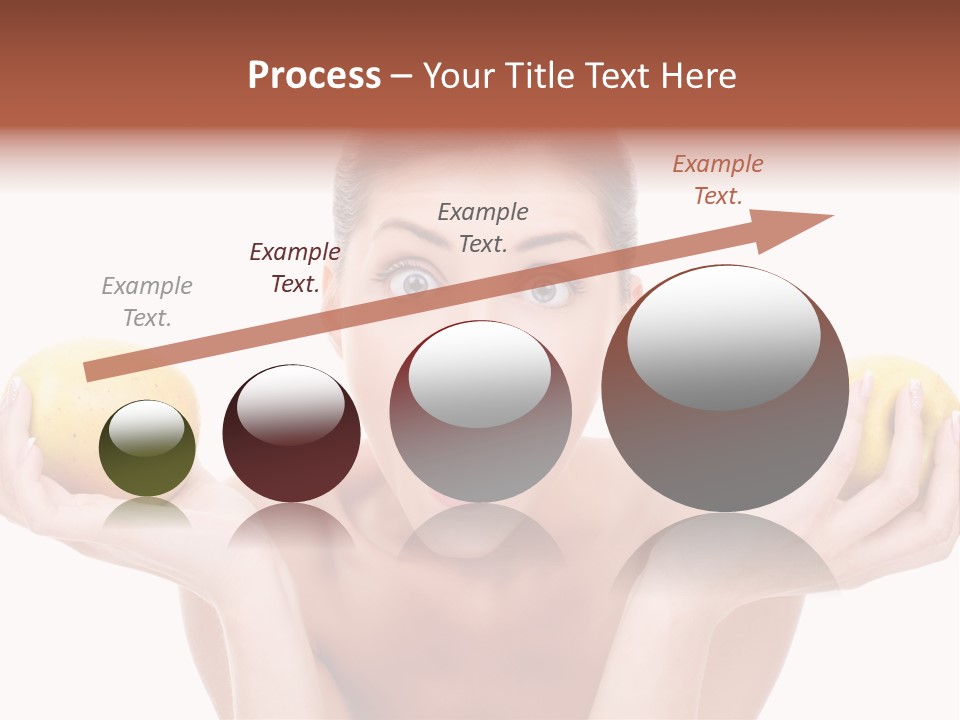 Process – Your Title Text Here

Example Text.

Example Text.

Example Text.

Example Text.